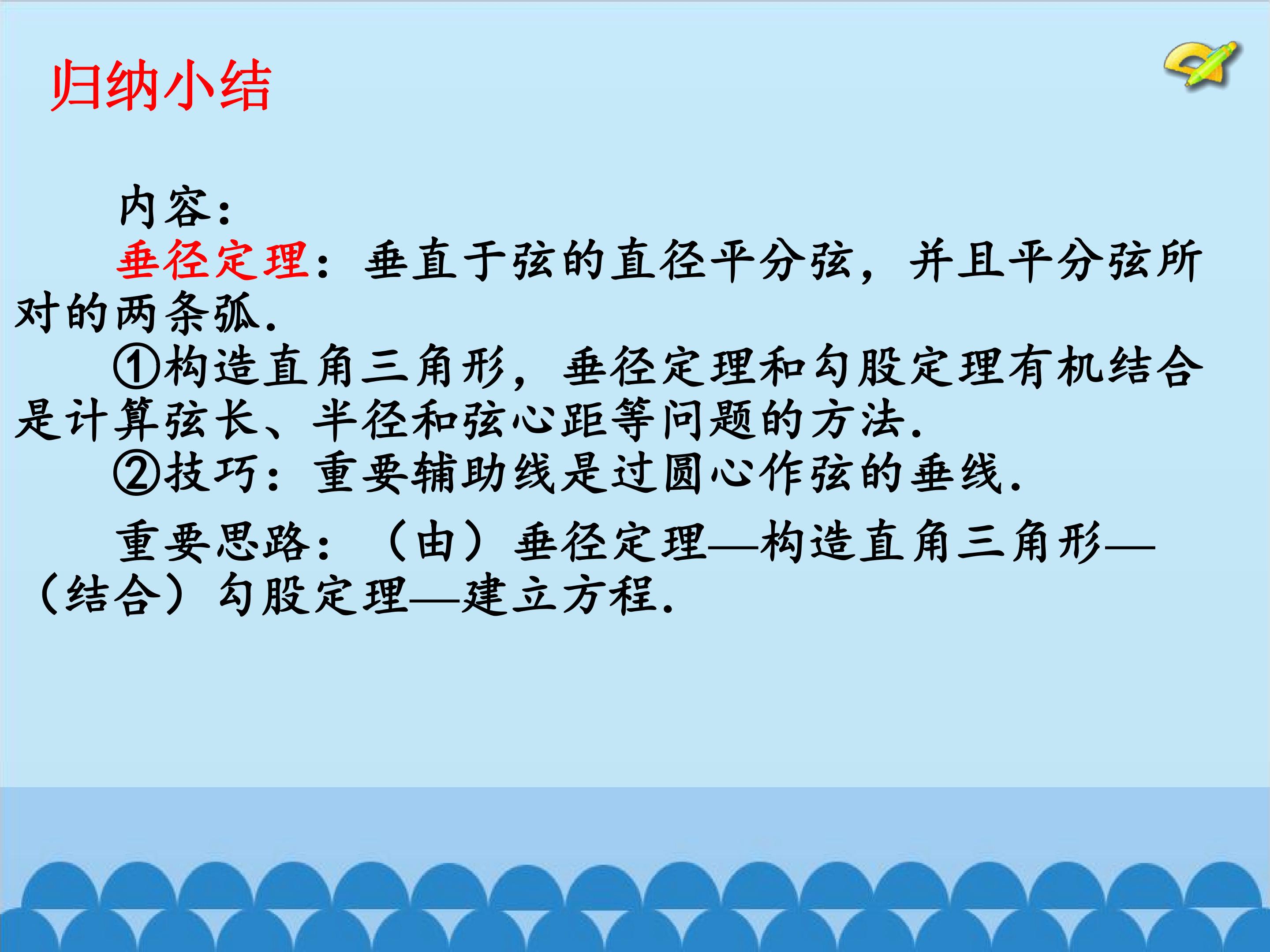 归纳小结

内容：

垂径定理：垂直于弦的直径平分弦，并且平分弦所对的两条弧.

①构造直角三角形，垂径定理和勾股定理有机结合是计算弦长、半径和弦心距等问题的方法.

②技巧：重要辅助线是过圆心作弦的垂线.

重要思路：（由）垂径定理—构造直角三角形—（结合）勾股定理—建立方程.